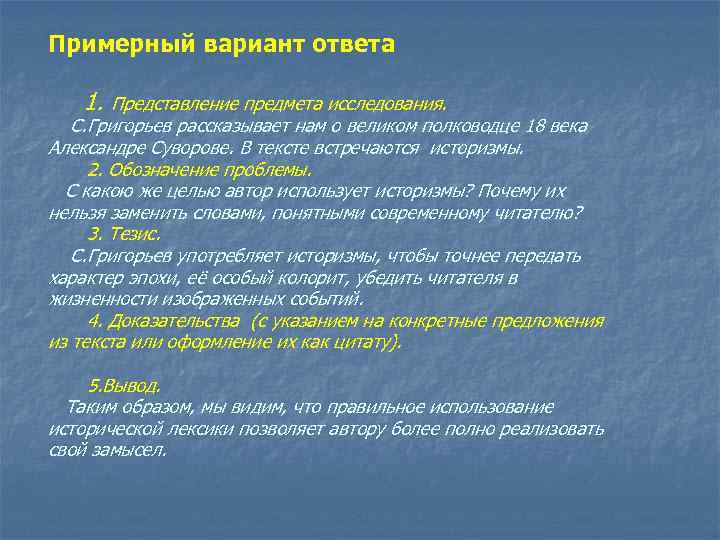 Примерный вариант ответа

1. Представление предмета исследования.
С.Григорьев рассказывает нам о великом полководце 18 века Александре Суворове. В тексте встречаются историзмы.

2. Обозначение проблемы.
С какою же целью автор использует историзмы? Почему их нельзя заменить словами, понятными современному читателю?

3. Тезис.
С.Григорьев употребляет историзмы, чтобы точнее передать характер эпохи, её особый колорит, убедить читателя в жизненности изображенных событий.

4. Доказательства (с указанием на конкретные предложения из текста или оформление их как цитату).

5.Вывод.
Таким образом, мы видим, что правильное использование исторической лексики позволяет автору более полно реализовать свой замысел.